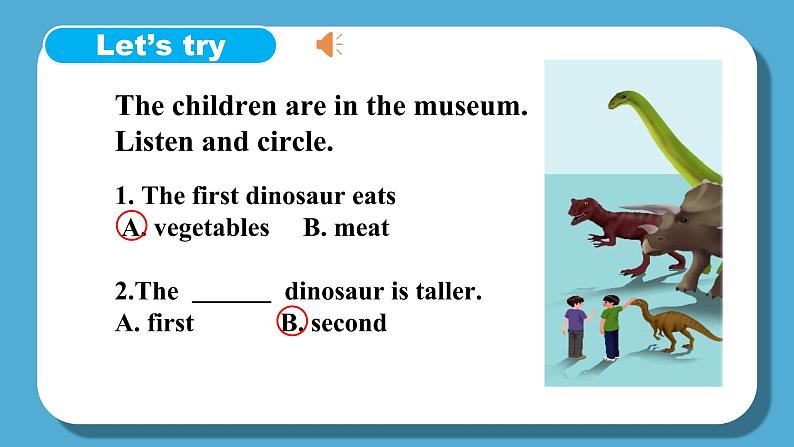 Let's try

The children are in the museum.
Listen and circle.

1. The first dinosaur eats
A. vegetables B. meat

2.The ______ dinosaur is taller.
A. first B. second